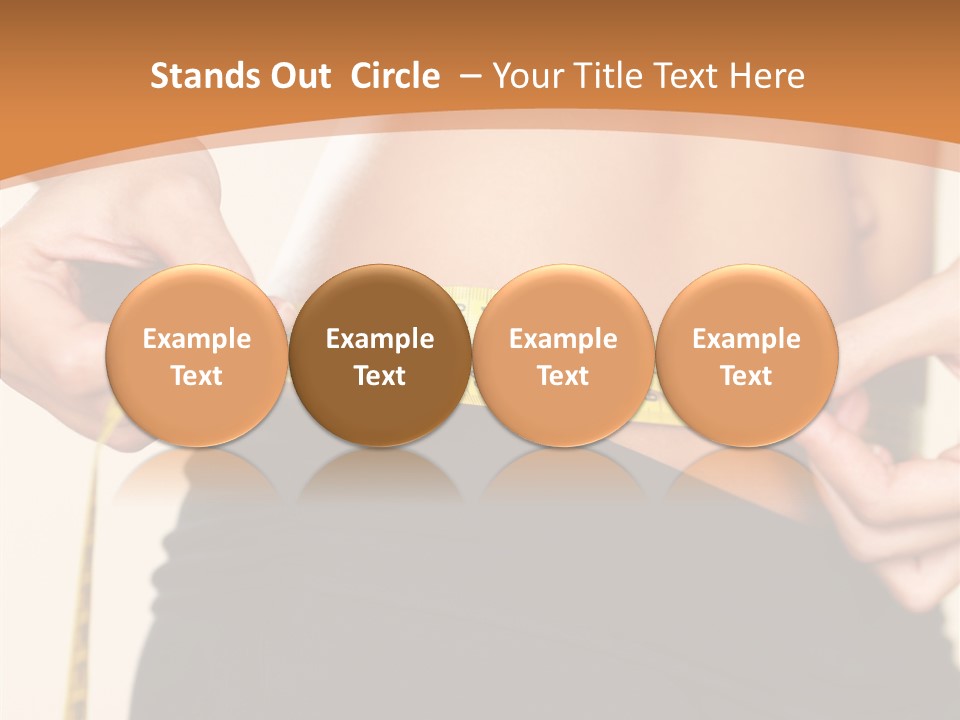 Stands Out Circle – Your Title Text Here

Example Text

Example Text

Example Text

Example Text